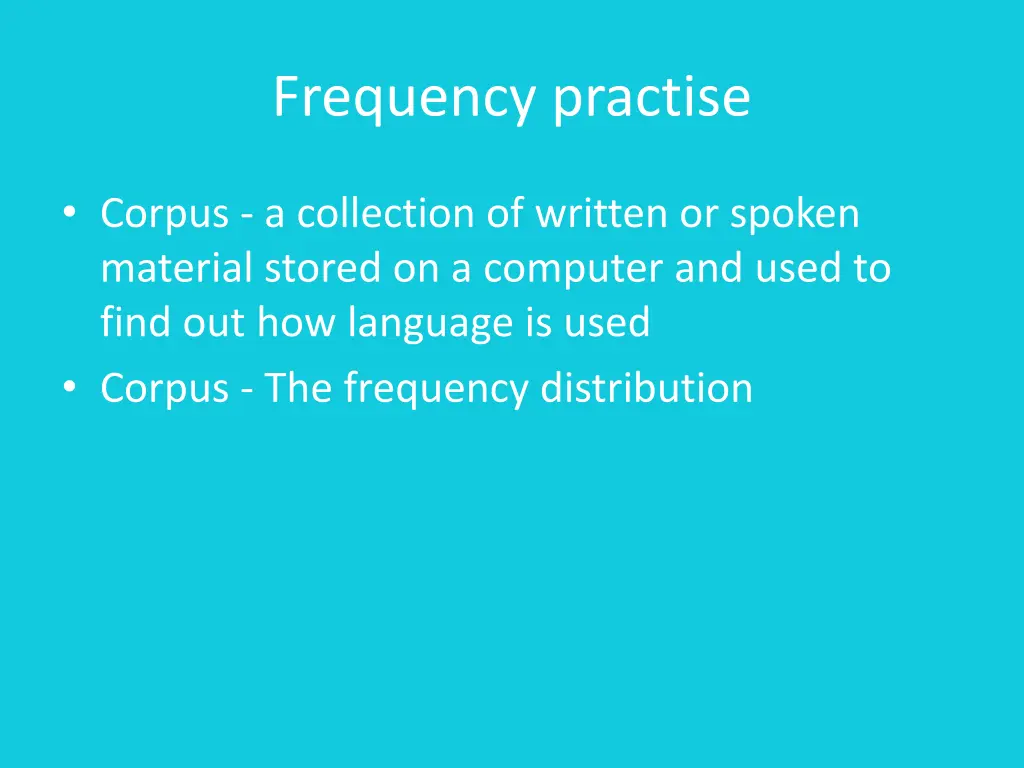 Frequency practise

• Corpus - a collection of written or spoken material stored on a computer and used to find out how language is used
• Corpus - The frequency distribution